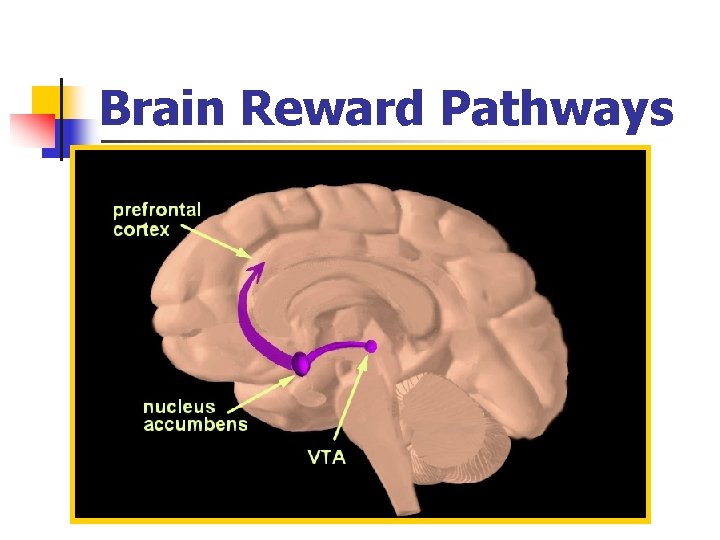 Brain Reward Pathways

prefrontal cortex

nucleus accumbens

VTA